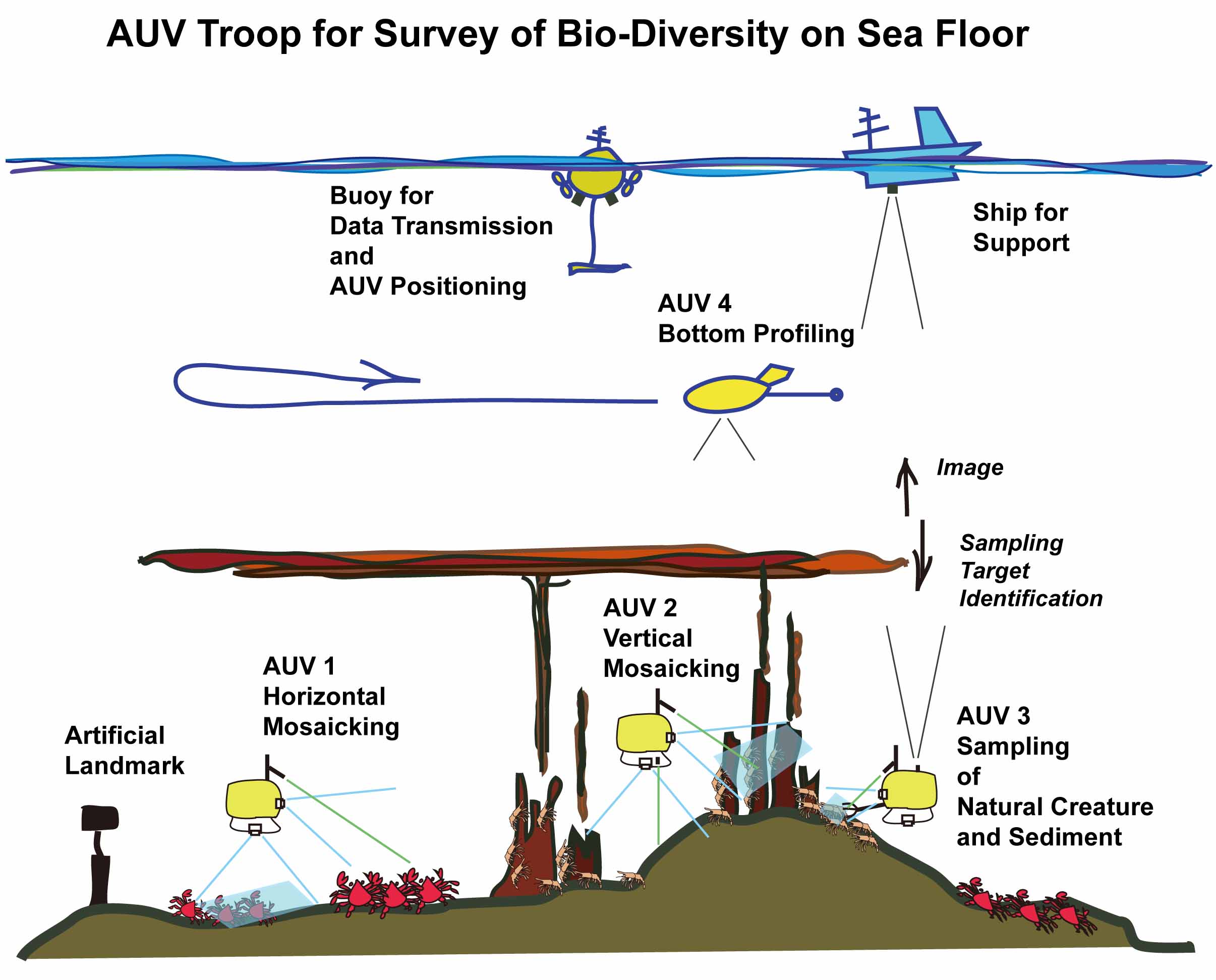 AUV Troop for Survey of Bio-Diversity on Sea Floor

Buoy for Data Transmission and AUV Positioning

Ship for Support

AUV 4 Bottom Profiling

Image

Sampling Target Identification

AUV 2 Vertical Mosaicking

AUV 1 Horizontal Mosaicking

Artificial Landmark

AUV 3 Sampling of Natural Creature and Sediment